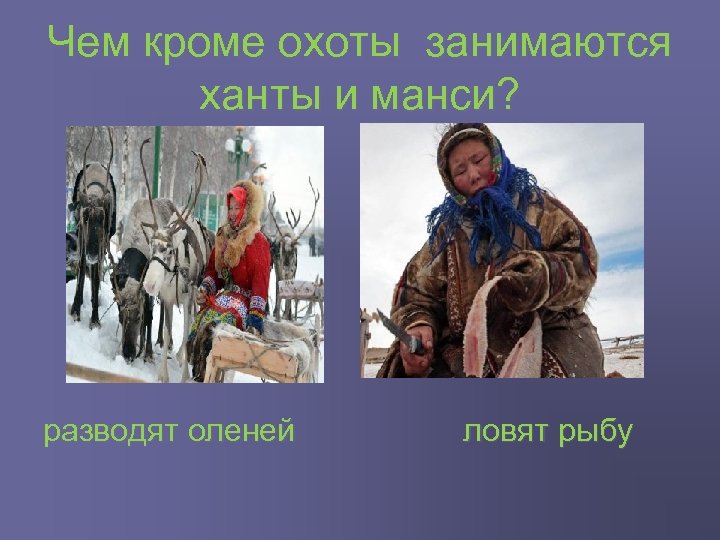 Чем кроме охоты занимаются ханты и манси?

разводят оленей

ловят рыбу